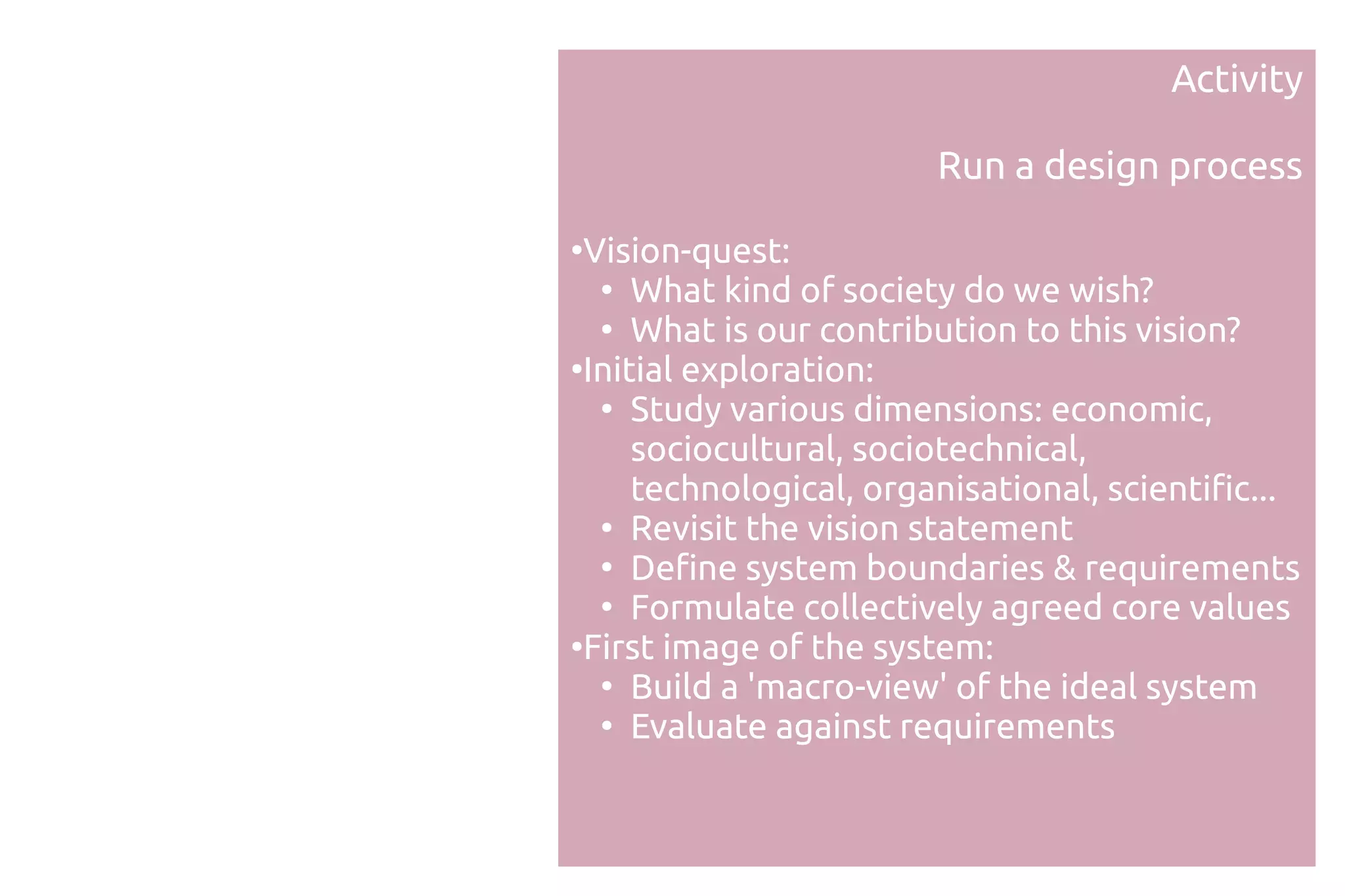 Activity

Run a design process

•Vision-quest:
• What kind of society do we wish?
• What is our contribution to this vision?
•Initial exploration:
• Study various dimensions: economic, sociocultural, sociotechnical, technological, organisational, scientific…
• Revisit the vision statement
• Define system boundaries & requirements
• Formulate collectively agreed core values
•First image of the system:
• Build a 'macro-view' of the ideal system
• Evaluate against requirements